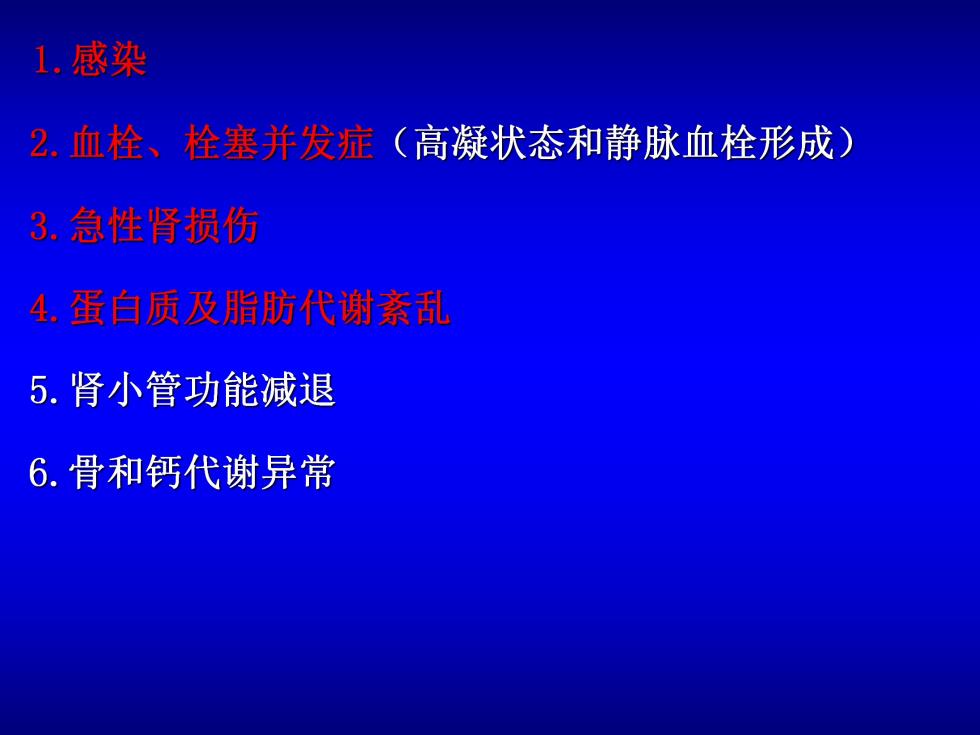 1.感染

2.血栓、栓塞并发症（高凝状态和静脉血栓形成）

3.急性肾损伤

4.蛋白质及脂肪代谢紊乱

5.肾小管功能减退

6.骨和钙代谢异常